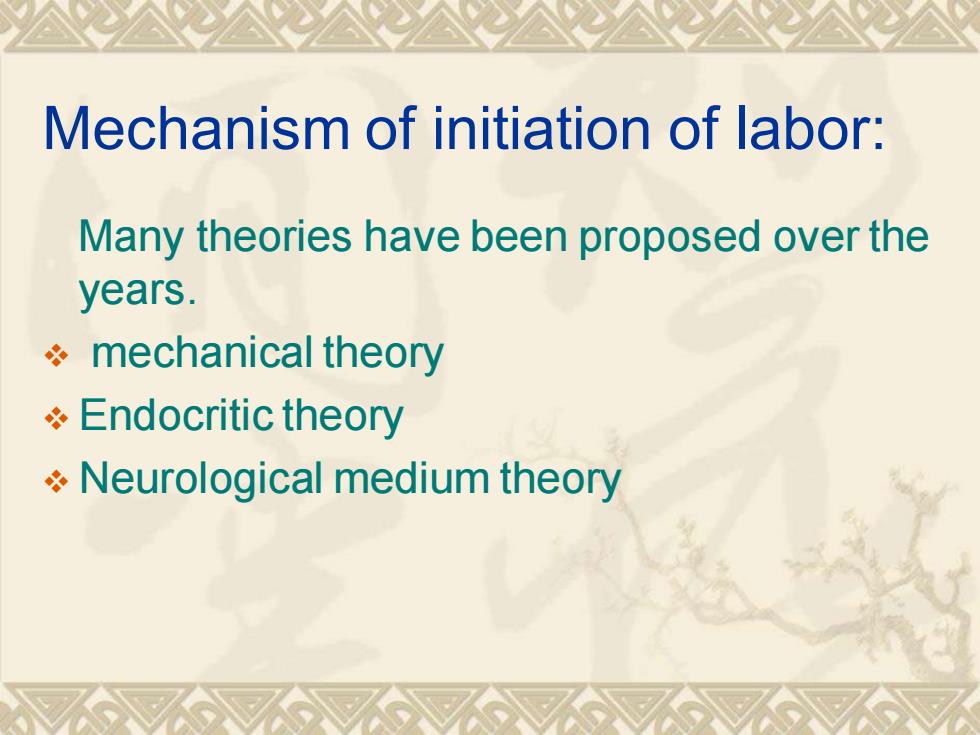 Mechanism of initiation of labor:

Many theories have been proposed over the years.

❖ mechanical theory
❖ Endocritic theory
❖ Neurological medium theory